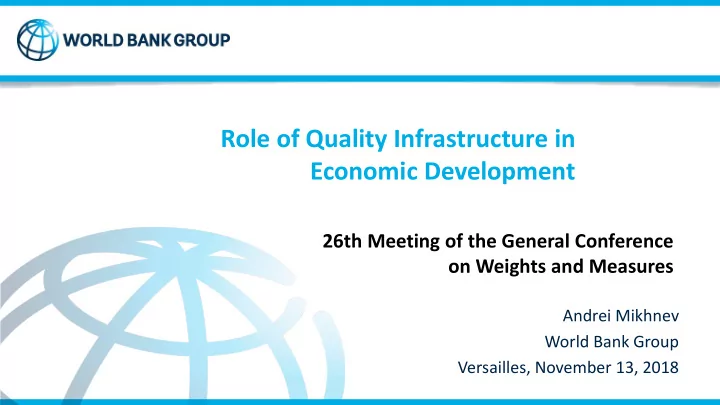 WORLD BANK GROUP

Role of Quality Infrastructure in Economic Development

26th Meeting of the General Conference on Weights and Measures

Andrei Mikhnev
World Bank Group
Versailles, November 13, 2018